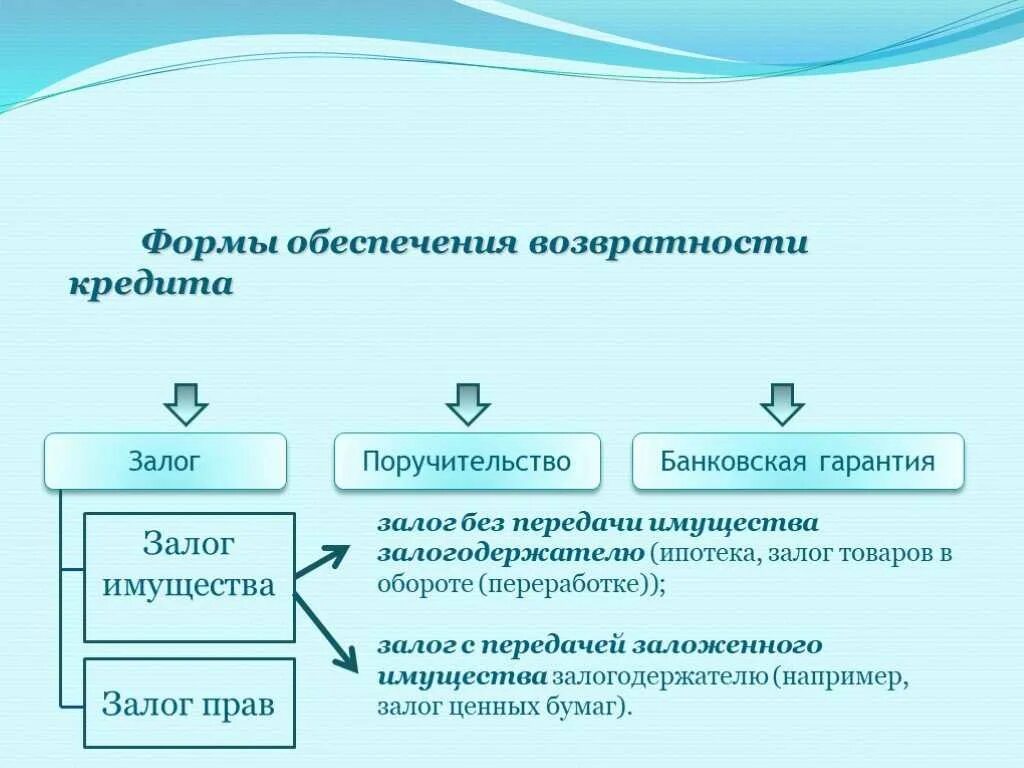 Формы обеспечения возвратности кредита

Залог

Поручительство

Банковская гарантия

Залог имущества

Залог прав

залог без передачи имущества залогодержателю (ипотека, залог товаров в обороте (переработке));

залог с передачей заложенного имущества залогодержателю (например, залог ценных бумаг).